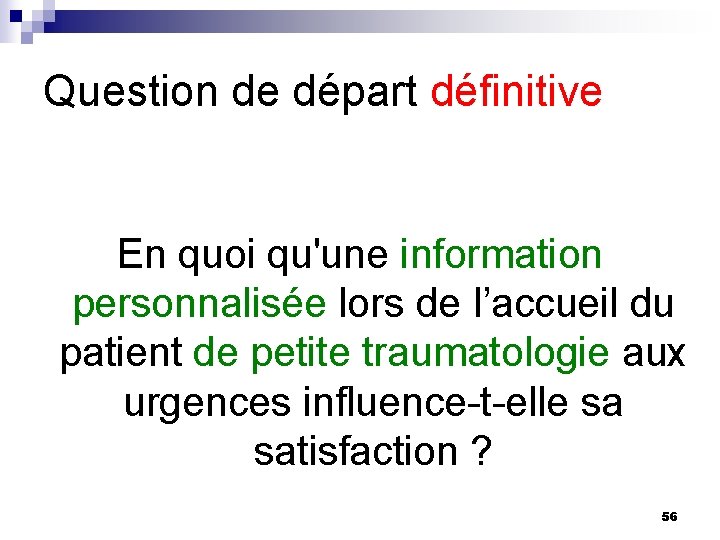 Question de départ définitive

En quoi qu'une information personnalisée lors de l’accueil du patient de petite traumatologie aux urgences influence-t-elle sa satisfaction ?

56